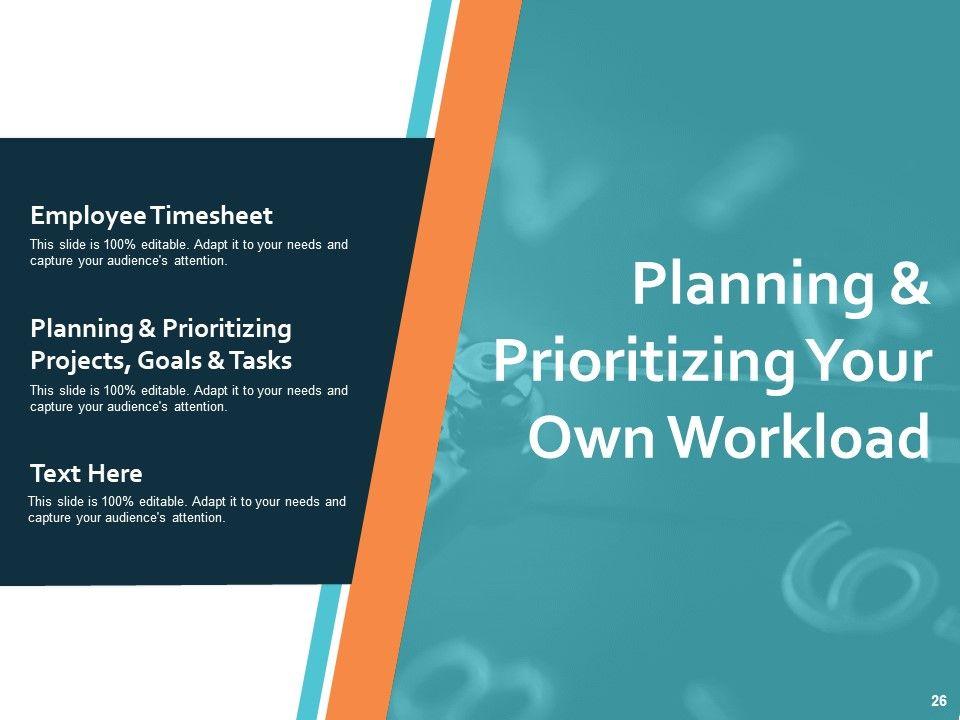 Employee Timesheet
This slide is 100% editable. Adapt it to your needs and capture your audience's attention.

Planning & Prioritizing Projects, Goals & Tasks
This slide is 100% editable. Adapt it to your needs and capture your audience's attention.

Text Here
This slide is 100% editable. Adapt it to your needs and capture your audience's attention.

Planning & Prioritizing Your Own Workload

26